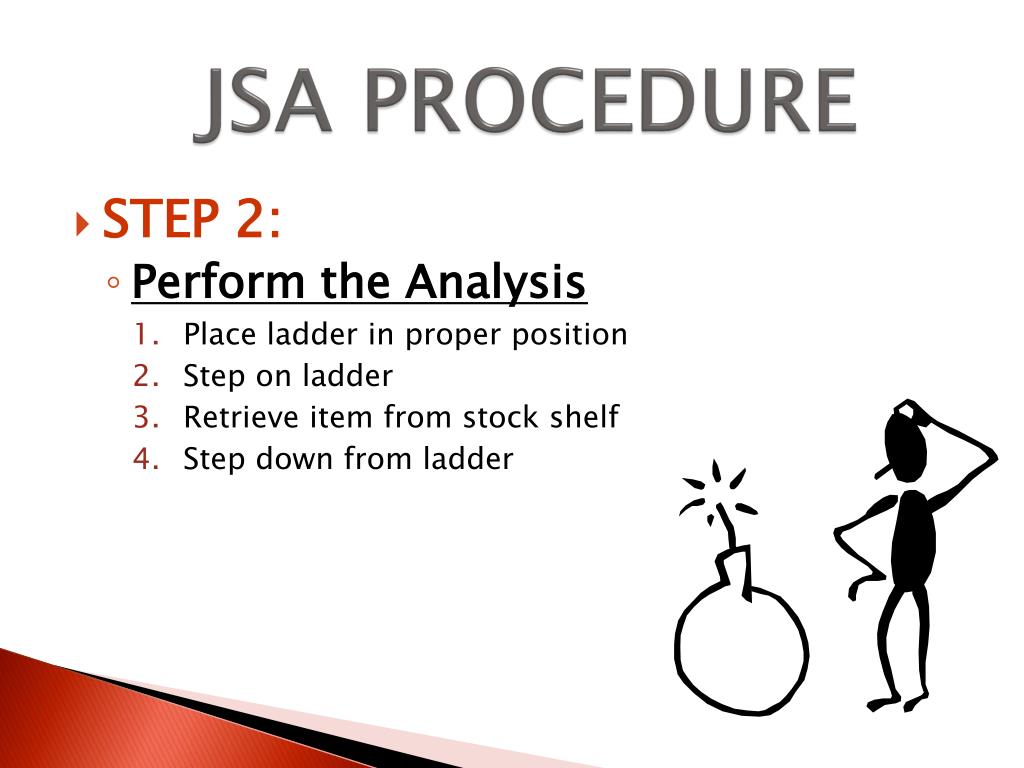 JSA PROCEDURE

STEP 2:

Perform the Analysis

1. Place ladder in proper position
2. Step on ladder
3. Retrieve item from stock shelf
4. Step down from ladder